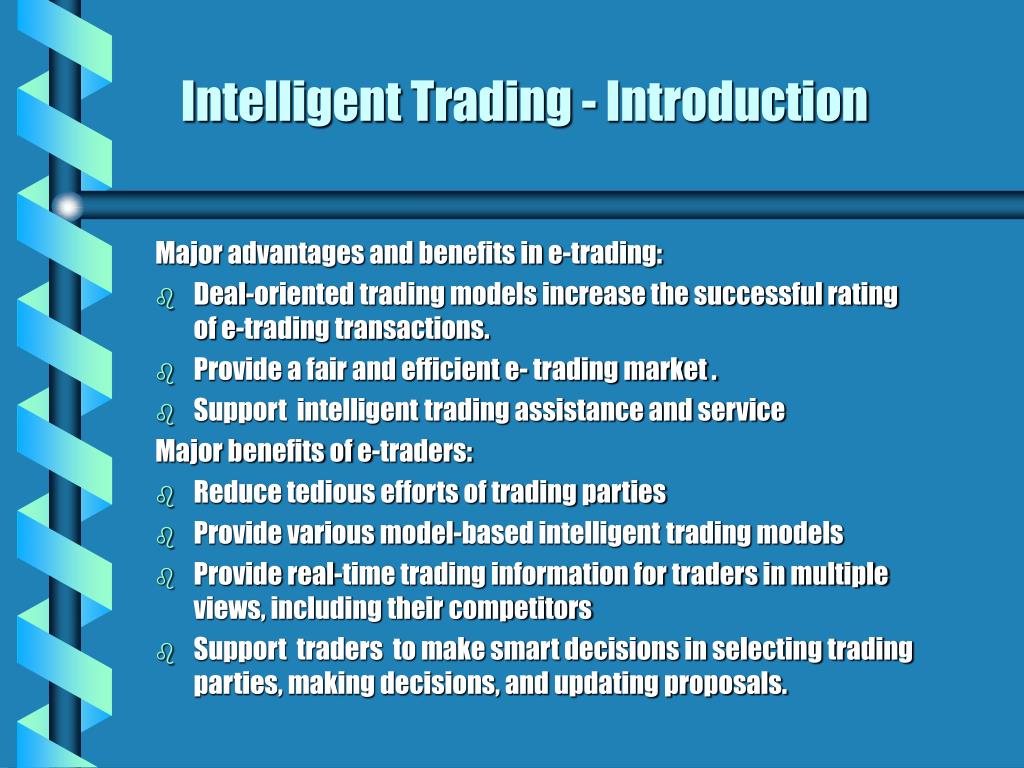 Intelligent Trading - Introduction

Major advantages and benefits in e-trading:

- Deal-oriented trading models increase the successful rating of e-trading transactions.
- Provide a fair and efficient e- trading market .
- Support intelligent trading assistance and service

Major benefits of e-traders:

- Reduce tedious efforts of trading parties
- Provide various model-based intelligent trading models
- Provide real-time trading information for traders in multiple views, including their competitors
- Support traders to make smart decisions in selecting trading parties, making decisions, and updating proposals.